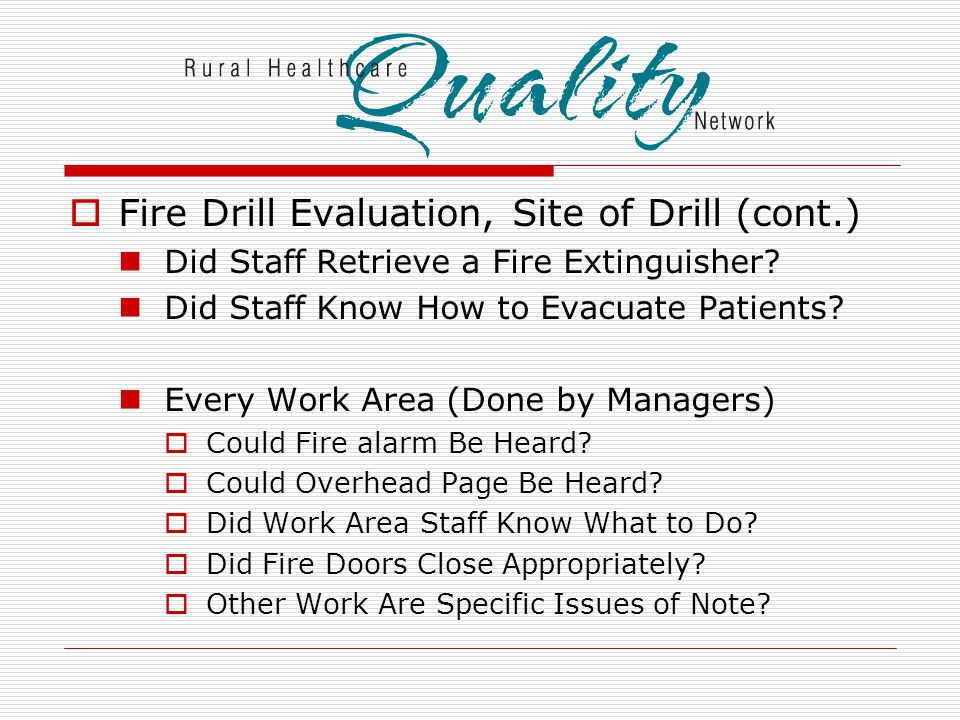 Rural Healthcare Quality Network

Fire Drill Evaluation, Site of Drill (cont.)

Did Staff Retrieve a Fire Extinguisher?

Did Staff Know How to Evacuate Patients?

Every Work Area (Done by Managers)

Could Fire alarm Be Heard?

Could Overhead Page Be Heard?

Did Work Area Staff Know What to Do?

Did Fire Doors Close Appropriately?

Other Work Are Specific Issues of Note?